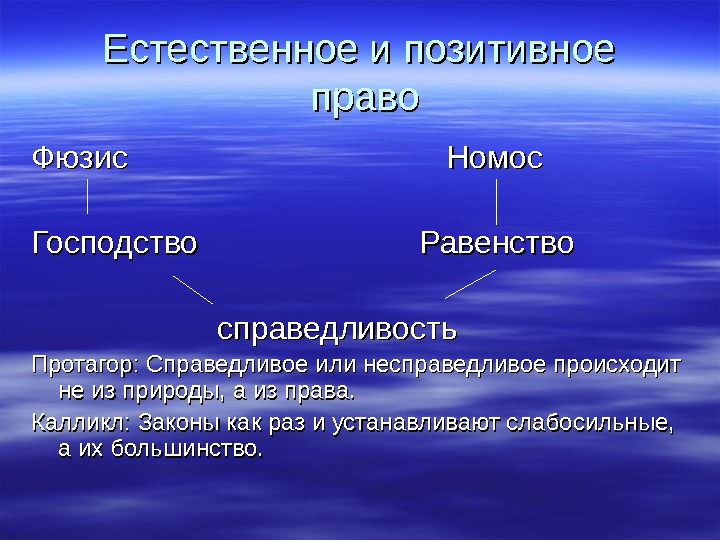 Естественное и позитивное право

Фюзис

Номос

Господство

Равенство

справедливость

Протагор: Справедливое или несправедливое происходит не из природы, а из права.

Калликл: Законы как раз и устанавливают слабосильные, а их большинство.